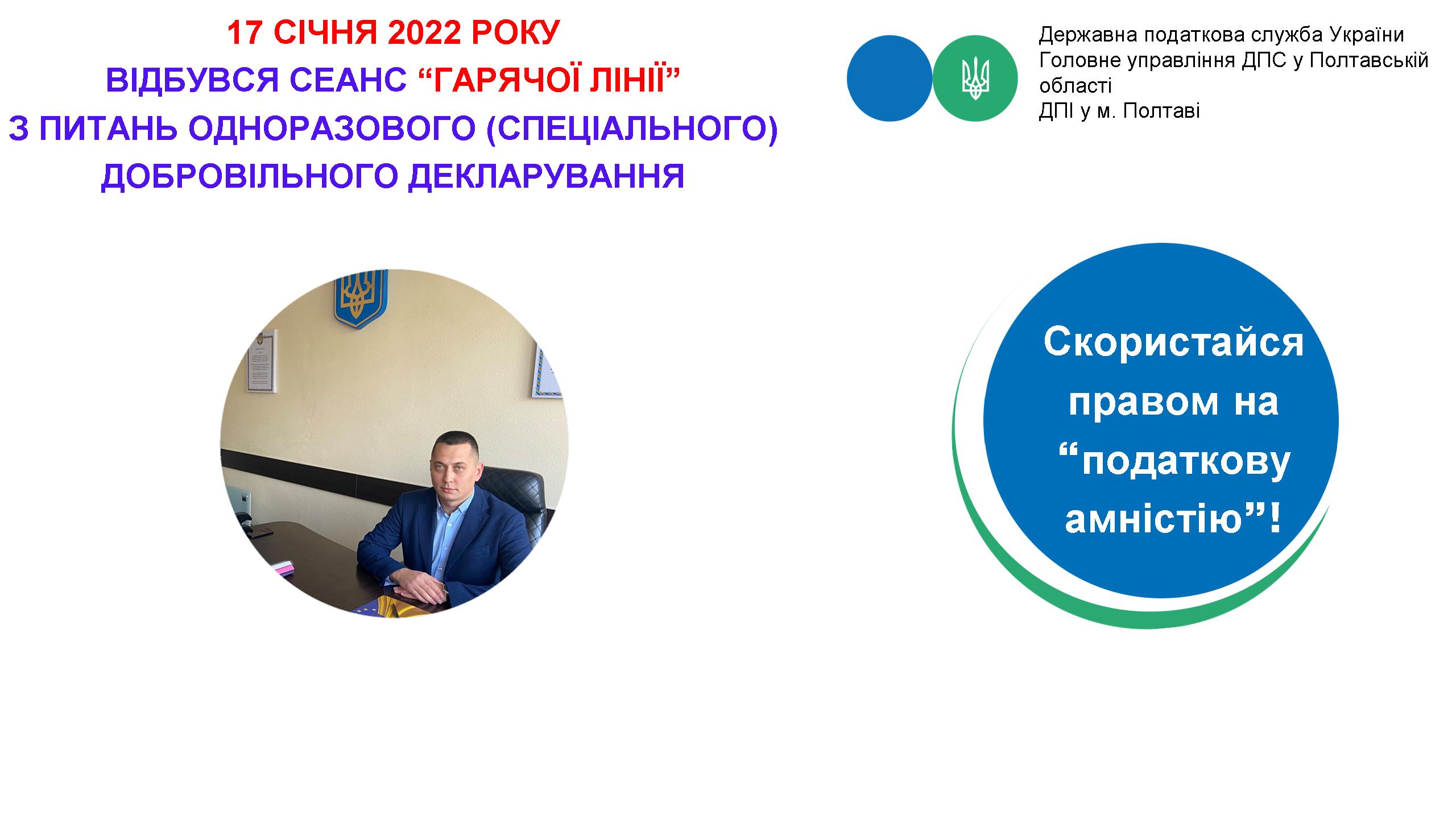 17 СІЧНЯ 2022 РОКУ
ВІДБУВСЯ СЕАНС “ГАРЯЧОЇ ЛІНІЇ”
З ПИТАНЬ ОДНОРАЗОВОГО (СПЕЦІАЛЬНОГО)
ДОБРОВІЛЬНОГО ДЕКЛАРУВАННЯ

Державна податкова служба України
Головне управління ДПС у Полтавській області
ДПІ у м. Полтаві

Скористайся правом на “податкову амністію”!